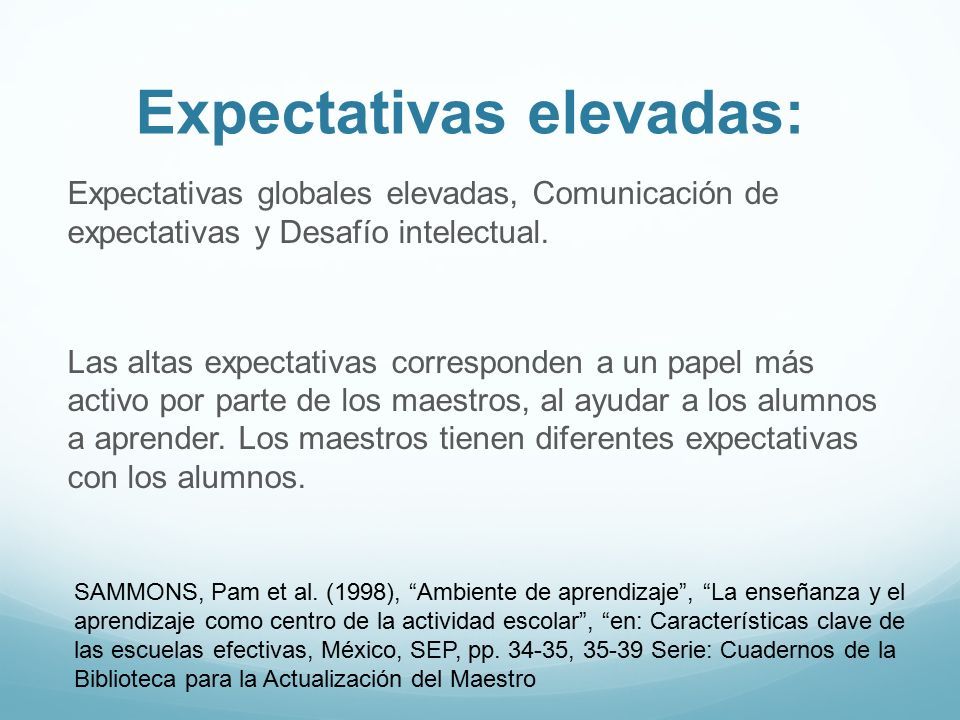 Expectativas elevadas:

Expectativas globales elevadas, Comunicación de expectativas y Desafío intelectual.

Las altas expectativas corresponden a un papel más activo por parte de los maestros, al ayudar a los alumnos a aprender. Los maestros tienen diferentes expectativas con los alumnos.

SAMMONS, Pam et al. (1998), “Ambiente de aprendizaje”, “La enseñanza y el aprendizaje como centro de la actividad escolar”, “en: Características clave de las escuelas efectivas, México, SEP, pp. 34-35, 35-39 Serie: Cuadernos de la Biblioteca para la Actualización del Maestro